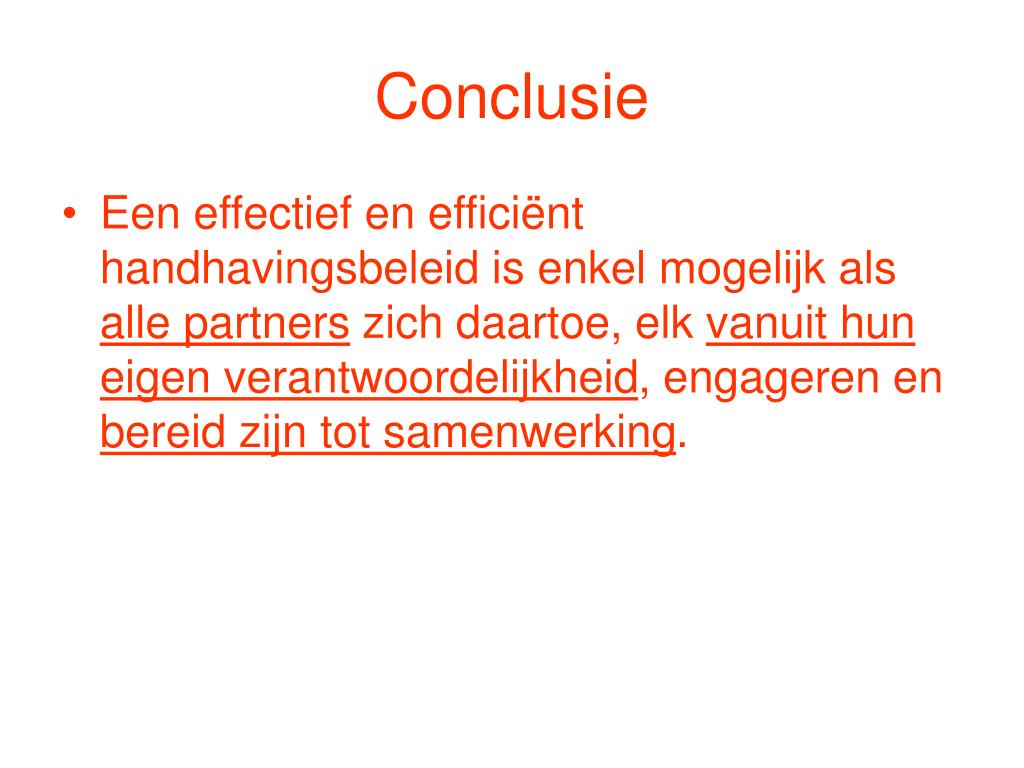 Conclusie

• Een effectief en efficiënt handhavingsbeleid is enkel mogelijk als alle partners zich daartoe, elk vanuit hun eigen verantwoordelijkheid, engageren en bereid zijn tot samenwerking.